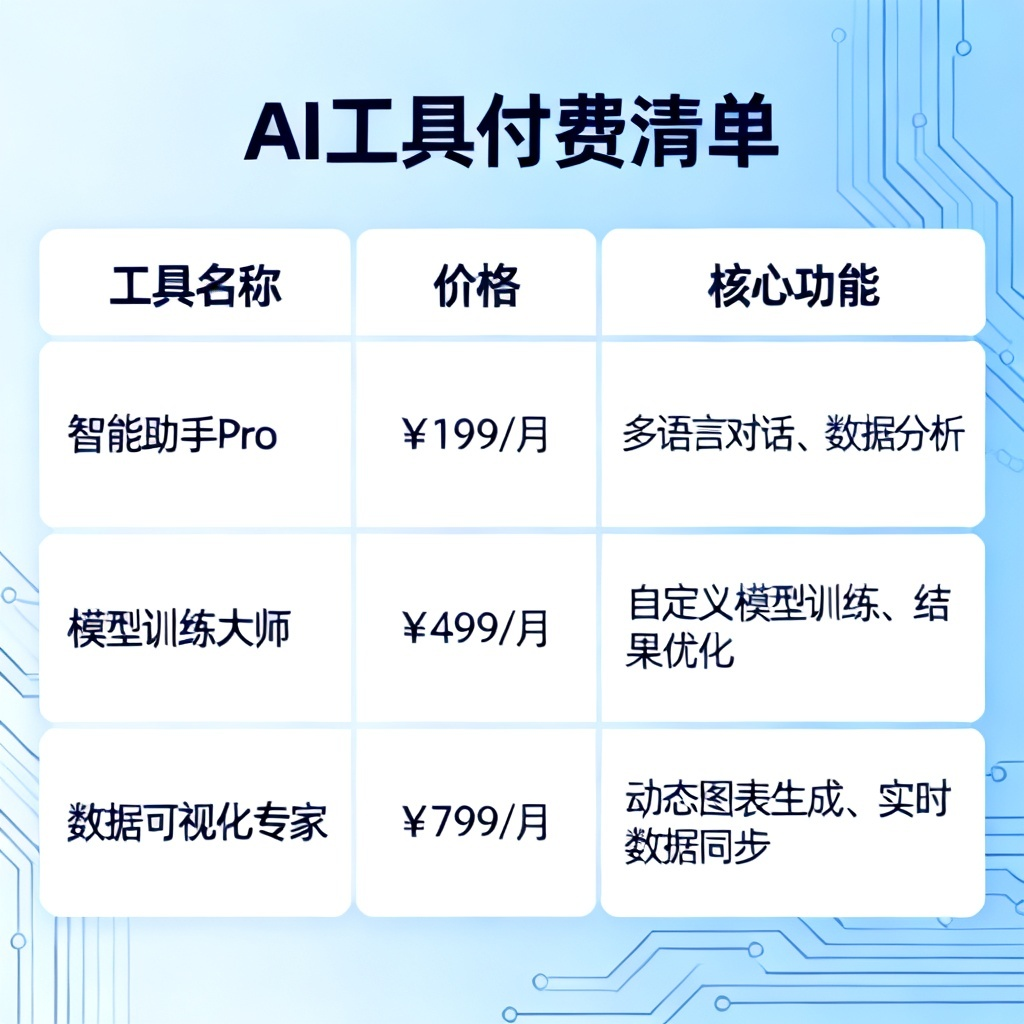 AI工具付费清单

| 工具名称 | 价格 | 核心功能 |
|---|---|---|
| 智能助手Pro | ¥199/月 | 多语言对话、数据分析 |
| 模型训练大师 | ¥499/月 | 自定义模型训练、结果优化 |
| 数据可视化专家 | ¥799/月 | 动态图表生成、实时数据同步 |